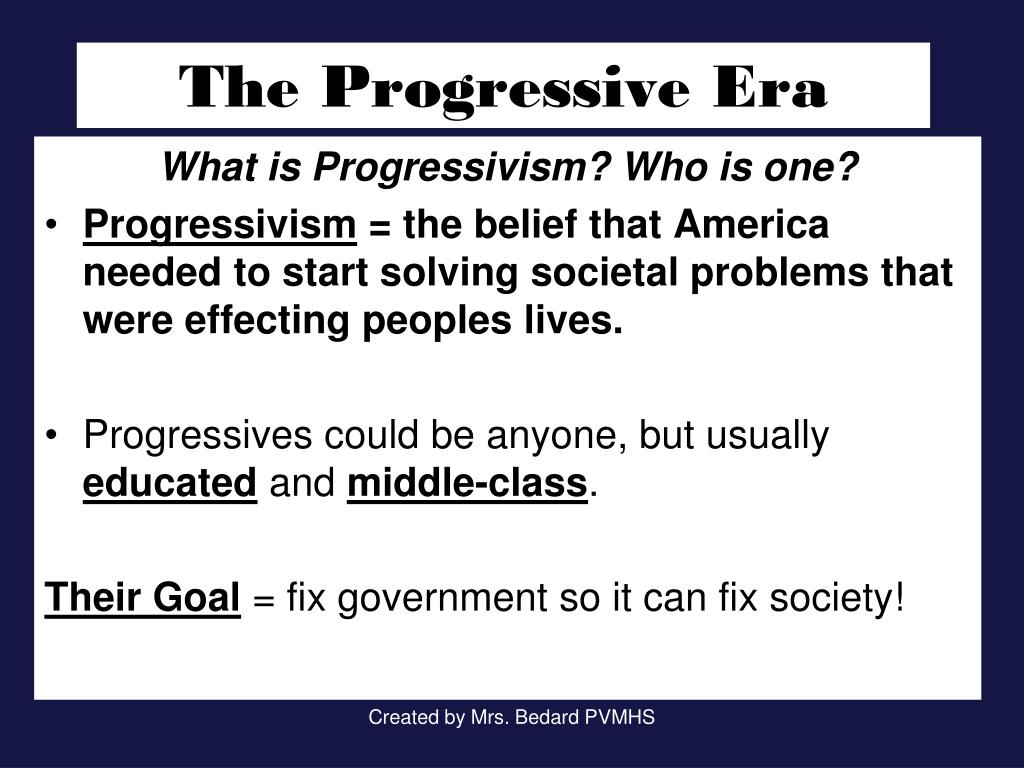 The Progressive Era

What is Progressivism? Who is one?

• Progressivism = the belief that America needed to start solving societal problems that were effecting peoples lives.

• Progressives could be anyone, but usually educated and middle-class.

Their Goal = fix government so it can fix society!

Created by Mrs. Bedard PVMHS